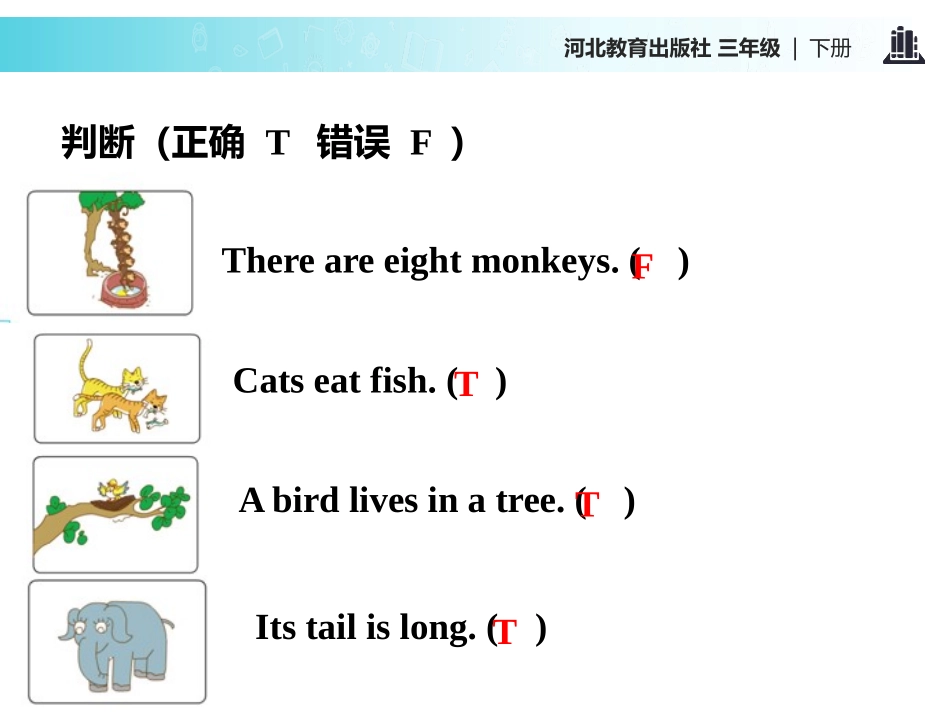 河北教育出版社 三年级 | 下册

判断（正确 T 错误 F ）

There are eight monkeys. ( F )

Cats eat fish. ( T )

A bird lives in a tree. ( T )

Its tail is long. ( T )